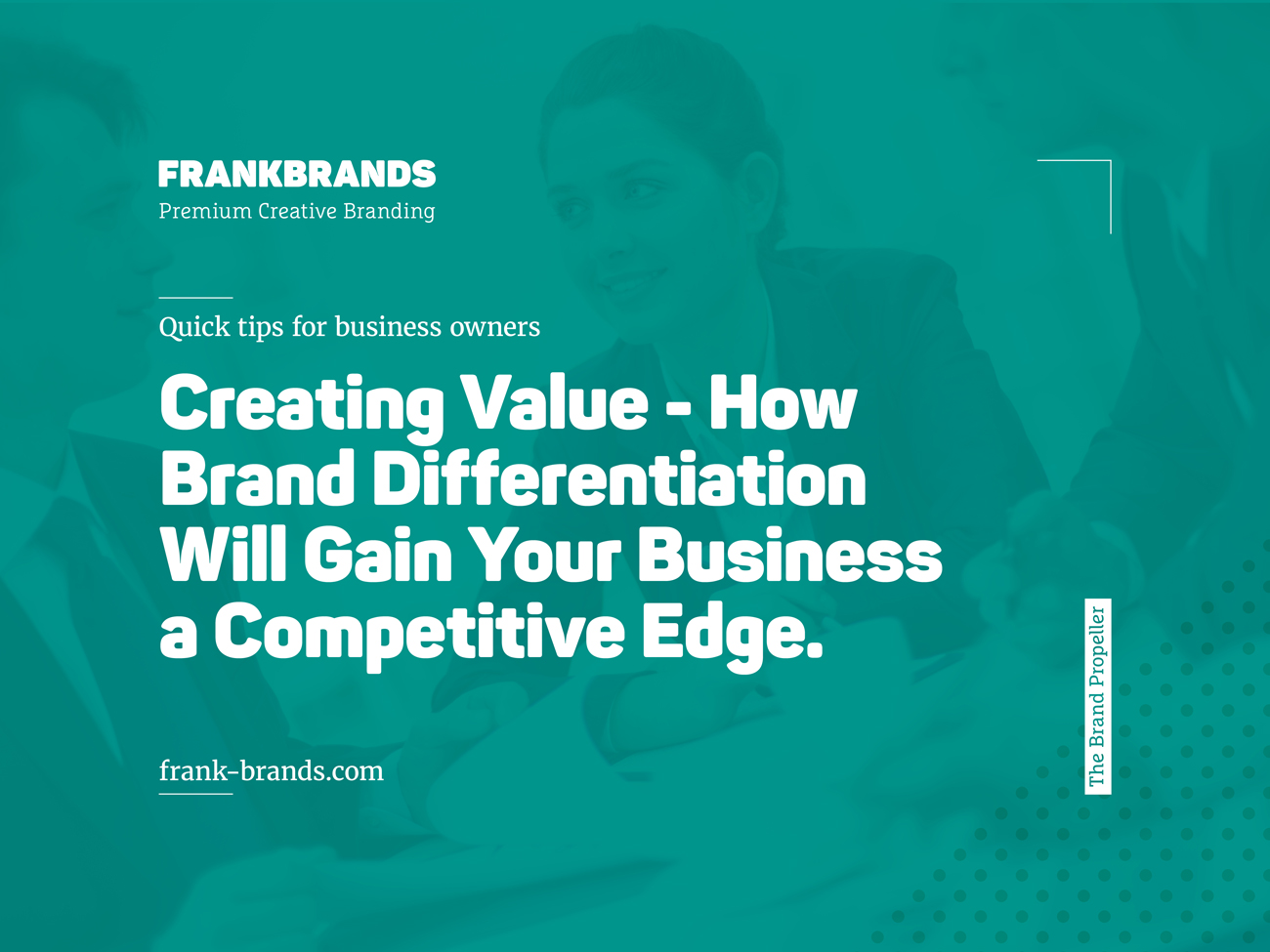 FRANKBRANDS
Premium Creative Branding

Quick tips for business owners

Creating Value - How Brand Differentiation Will Gain Your Business a Competitive Edge.

frank-brands.com

The Brand Propeller